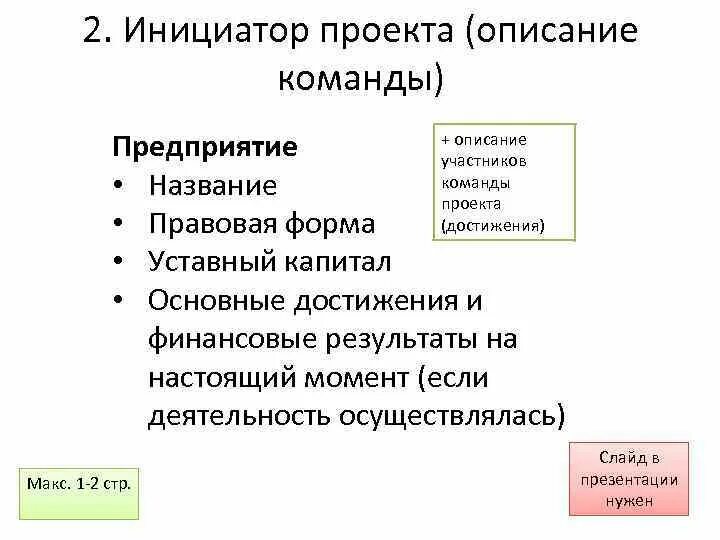 2. Инициатор проекта (описание команды)

Предприятие
• Название
• Правовая форма
• Уставный капитал
• Основные достижения и финансовые результаты на настоящий момент (если деятельность осуществлялась)

+ описание участников команды проекта (достижения)

Макс. 1-2 стр.

Слайд в презентации нужен